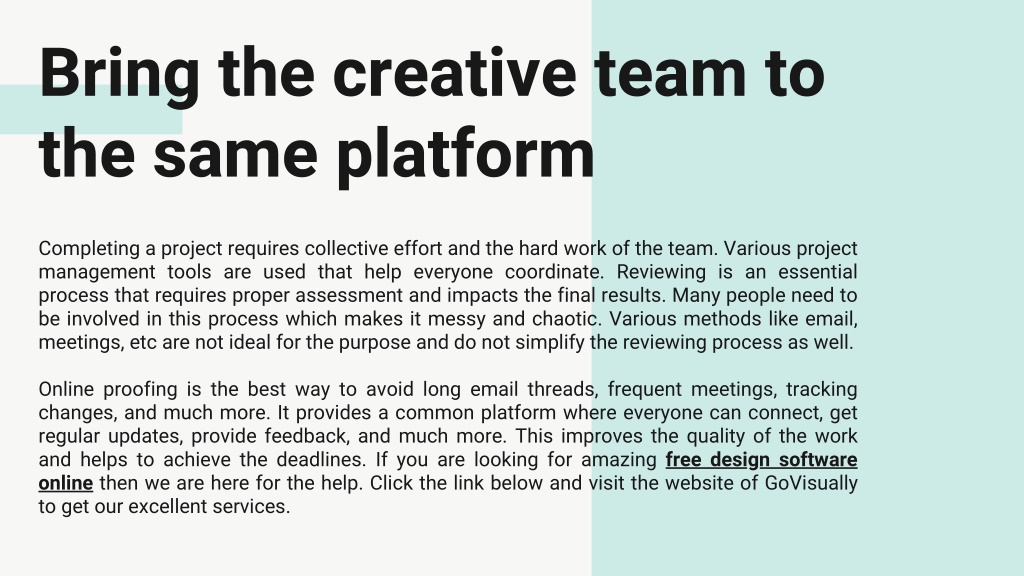 Bring the creative team to the same platform

Completing a project requires collective effort and the hard work of the team. Various project management tools are used that help everyone coordinate. Reviewing is an essential process that requires proper assessment and impacts the final results. Many people need to be involved in this process which makes it messy and chaotic. Various methods like email, meetings, etc are not ideal for the purpose and do not simplify the reviewing process as well.

Online proofing is the best way to avoid long email threads, frequent meetings, tracking changes, and much more. It provides a common platform where everyone can connect, get regular updates, provide feedback, and much more. This improves the quality of the work and helps to achieve the deadlines. If you are looking for amazing free design software online then we are here for the help. Click the link below and visit the website of GoVisually to get our excellent services.